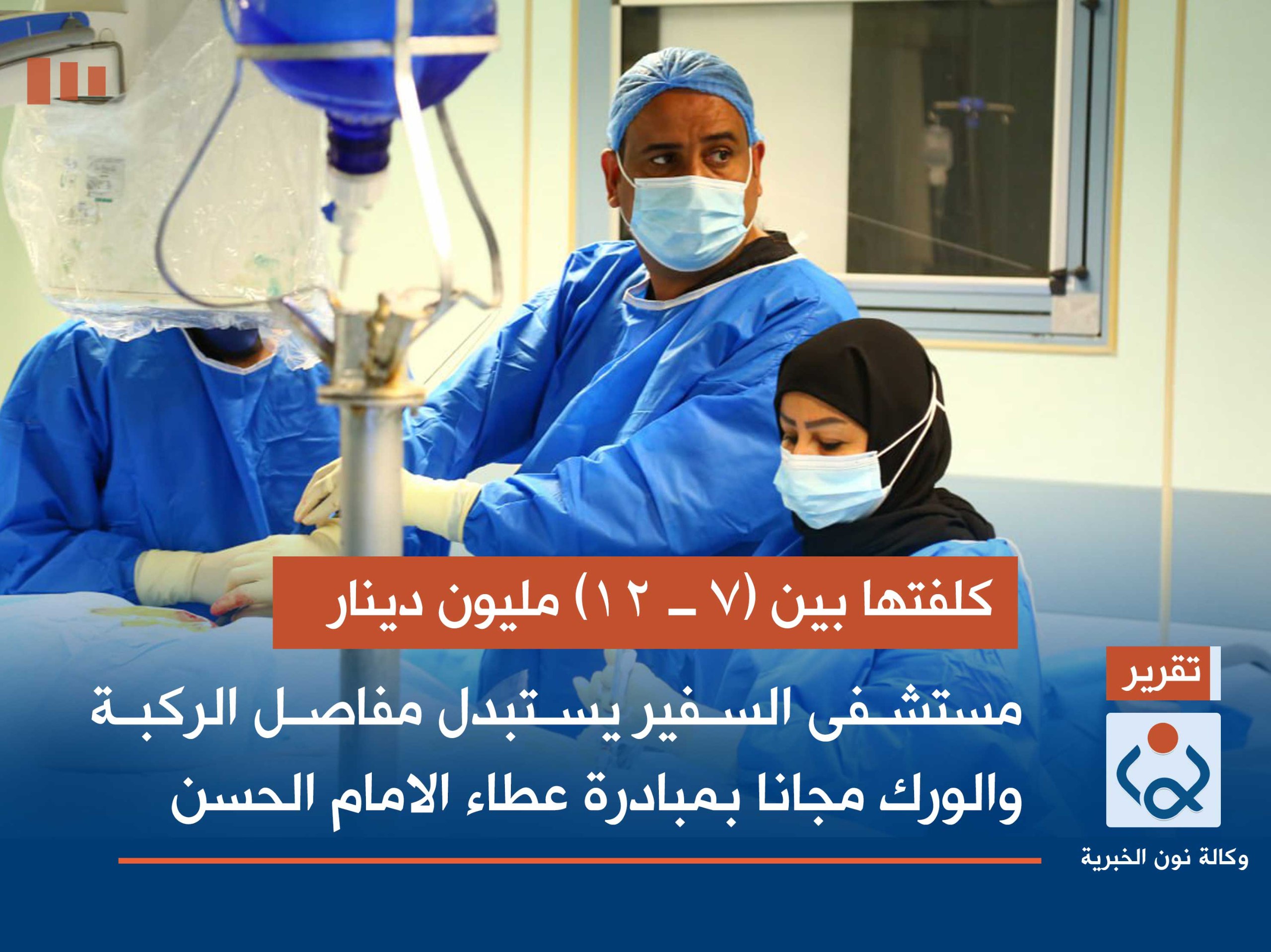 كلفتها بين (٧ ـ ١٢) مليون دينار

تقرير

مستشفى السفير يستبدل مفاصل الركبة والورك مجانا بمبادرة عطاء الامام الحسن

وكالة نون الخبرية